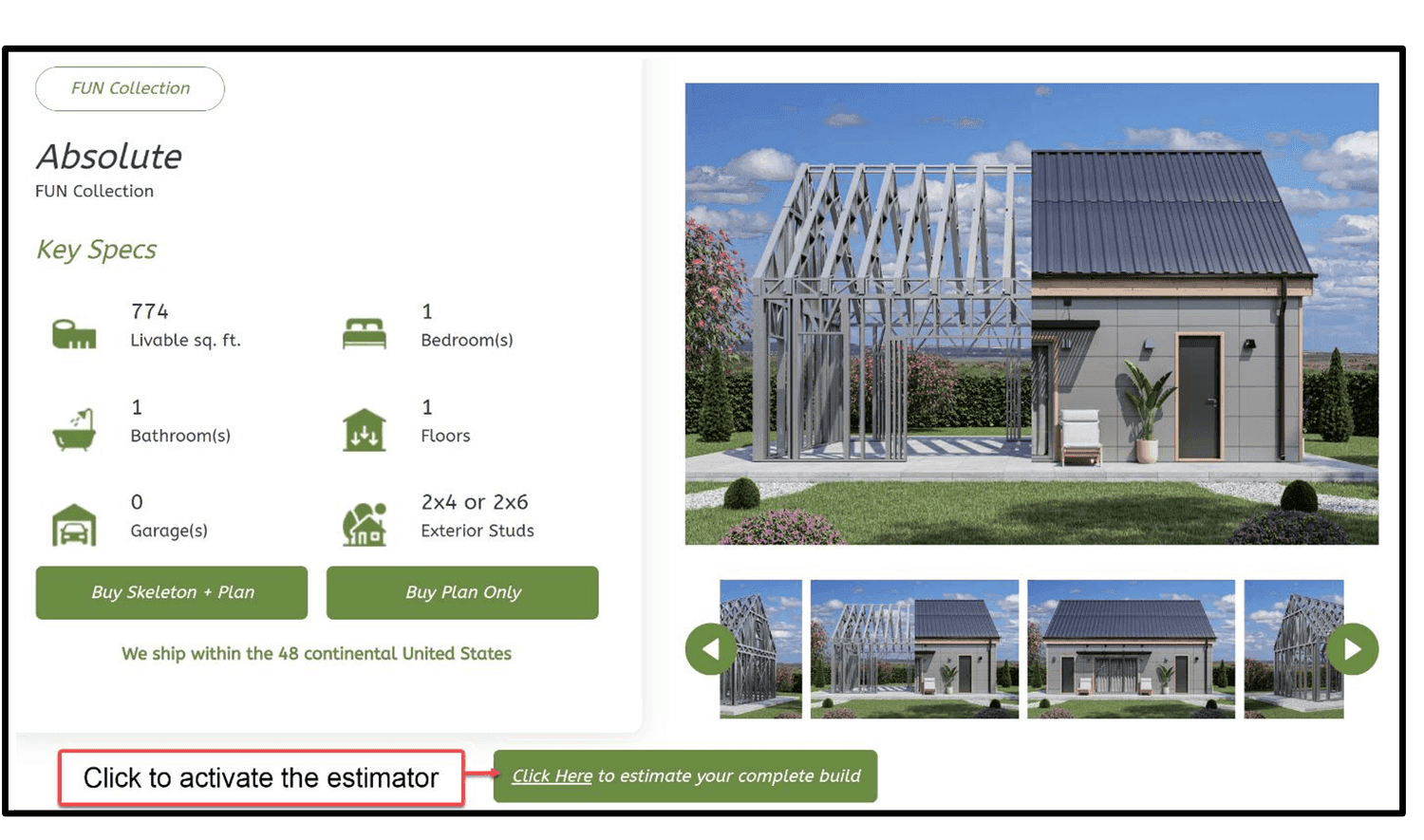 FUN Collection

Absolute
FUN Collection

Key Specs

774
Livable sq. ft.

1
Bedroom(s)

1
Bathroom(s)

1
Floors

0
Garage(s)

2x4 or 2x6
Exterior Studs

Buy Skeleton + Plan

Buy Plan Only

We ship within the 48 continental United States

Click to activate the estimator

Click Here to estimate your complete build